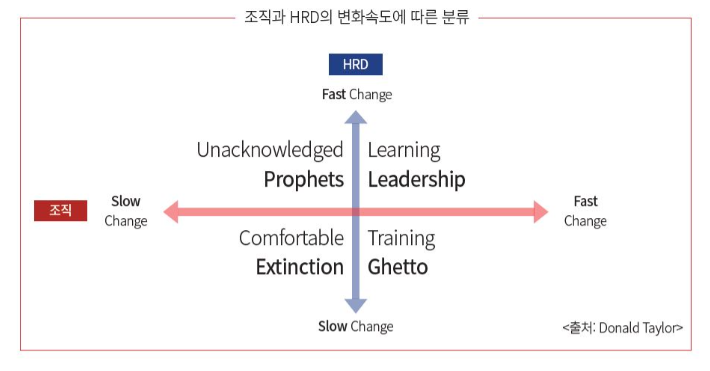 조직과 HRD의 변화속도에 따른 분류

HRD

Fast Change

Unacknowledged Prophets

Learning Leadership

조직

Slow Change

Fast Change

Comfortable Extinction

Training Ghetto

Slow Change

<출처: Donald Taylor>